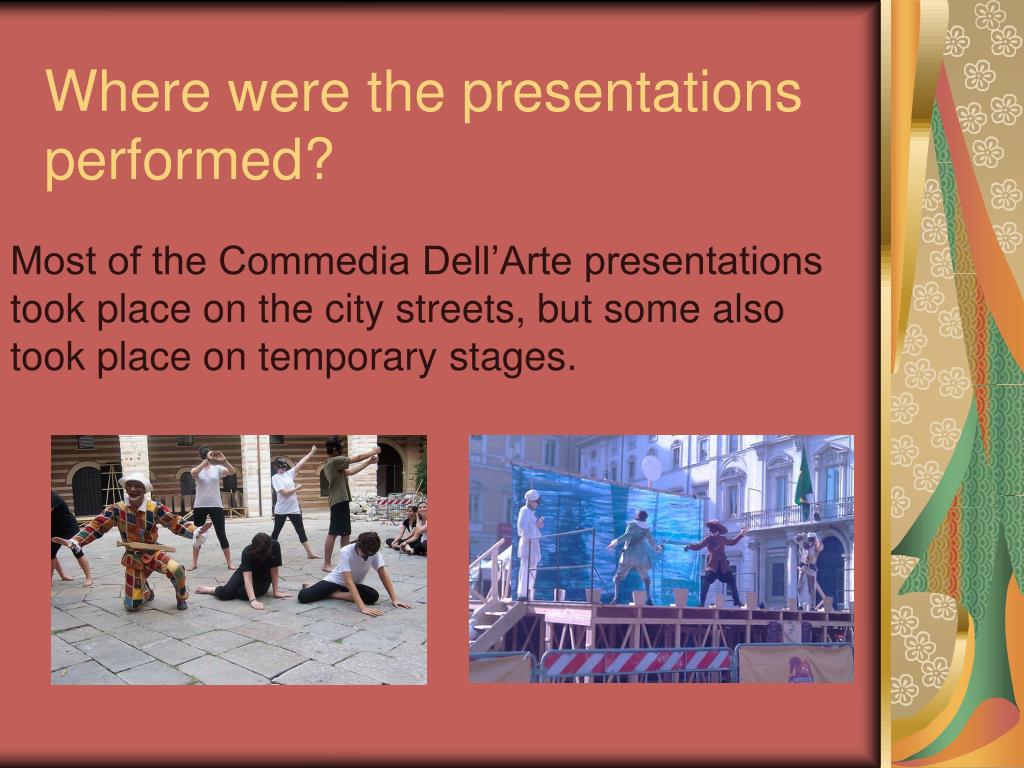 Where were the presentations performed?

Most of the Commedia Dell’Arte presentations took place on the city streets, but some also took place on temporary stages.